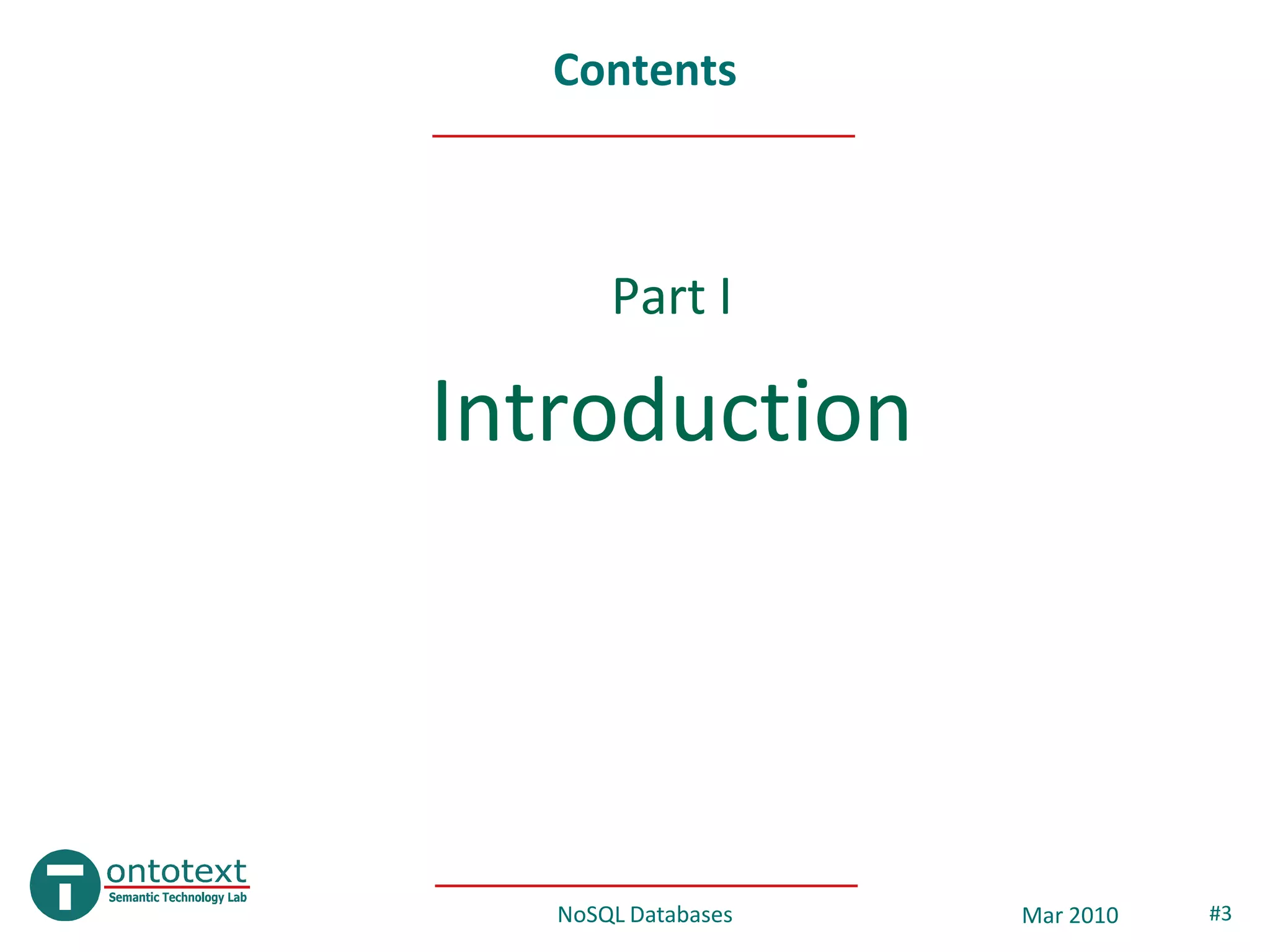 Contents

Part I

Introduction

ontotext
Semantic Technology Lab

NoSQL Databases

Mar 2010

#3